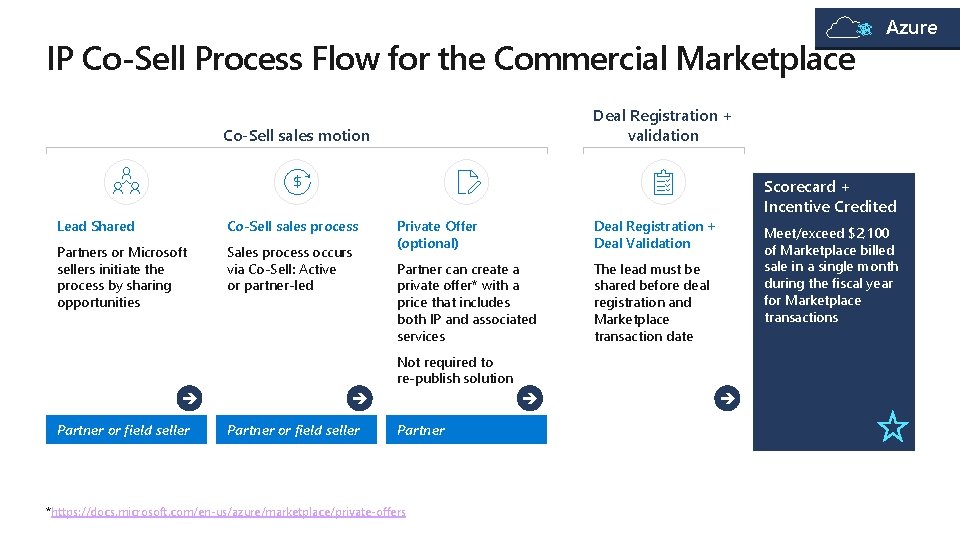 Azure

IP Co-Sell Process Flow for the Commercial Marketplace

Co-Sell sales motion

Deal Registration + validation

Lead Shared

Partners or Microsoft sellers initiate the process by sharing opportunities

Partner or field seller

Co-Sell sales process

Sales process occurs via Co-Sell: Active or partner-led

Partner or field seller

Private Offer (optional)

Partner can create a private offer* with a price that includes both IP and associated services

Not required to re-publish solution

Partner

Deal Registration + Deal Validation

The lead must be shared before deal registration and Marketplace transaction date

Scorecard + Incentive Credited

Meet/exceed $2100 of Marketplace billed sale in a single month during the fiscal year for Marketplace transactions

*https://docs.microsoft.com/en-us/azure/marketplace/private-offers